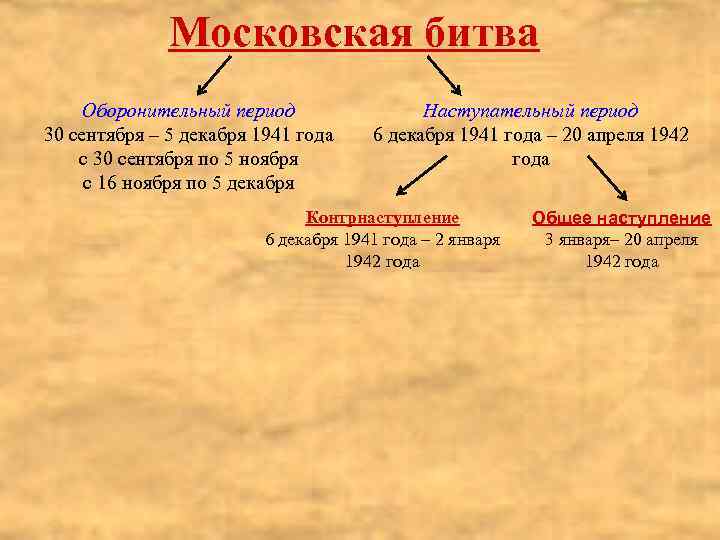 Московская битва

Оборонительный период
30 сентября – 5 декабря 1941 года
с 30 сентября по 5 ноября
с 16 ноября по 5 декабря

Наступательный период
6 декабря 1941 года – 20 апреля 1942 года

Контрнаступление
6 декабря 1941 года – 2 января 1942 года

Общее наступление
3 января– 20 апреля 1942 года